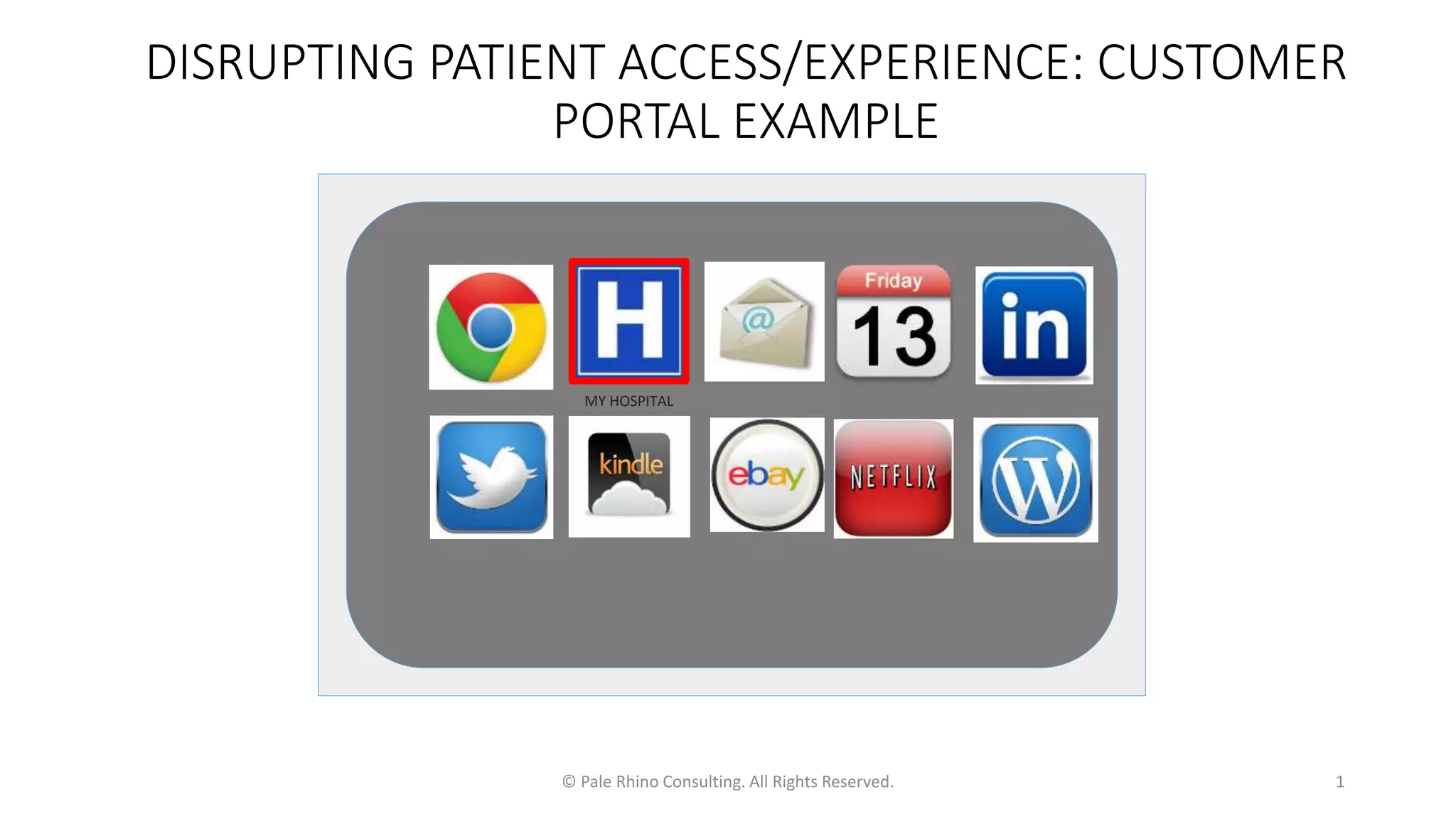 DISRUPTING PATIENT ACCESS/EXPERIENCE: CUSTOMER PORTAL EXAMPLE

H

@

Friday
13

in

MY HOSPITAL

kindle

ebay

NETFLIX

W

© Pale Rhino Consulting. All Rights Reserved.

1